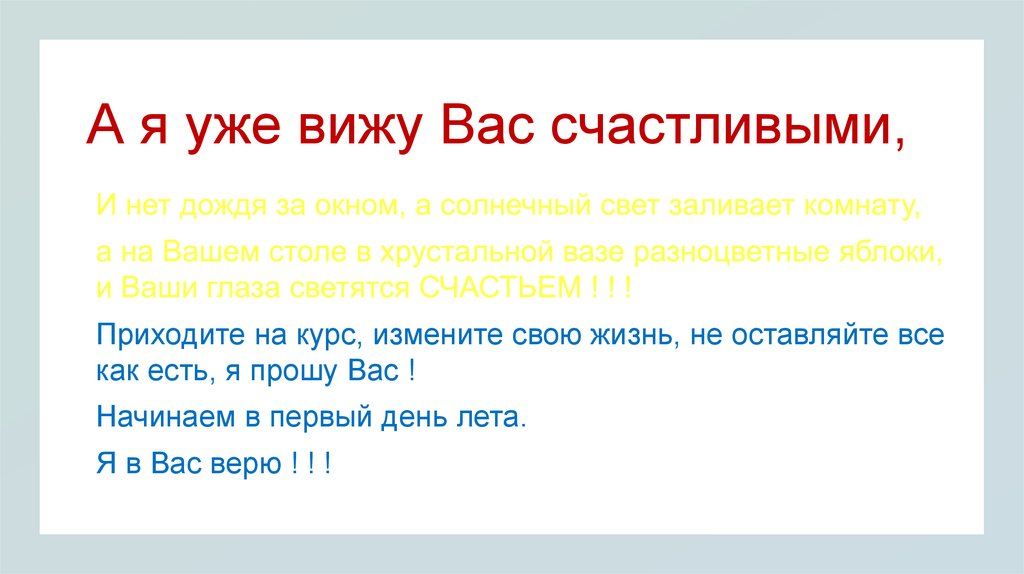 А я уже вижу Вас счастливыми,

И нет дождя за окном, а солнечный свет заливает комнату,

а на Вашем столе в хрустальной вазе разноцветные яблоки, и Ваши глаза светятся СЧАСТЬЕМ ! ! !

Приходите на курс, измените свою жизнь, не оставляйте все как есть, я прошу Вас !

Начинаем в первый день лета.

Я в Вас верю ! ! !